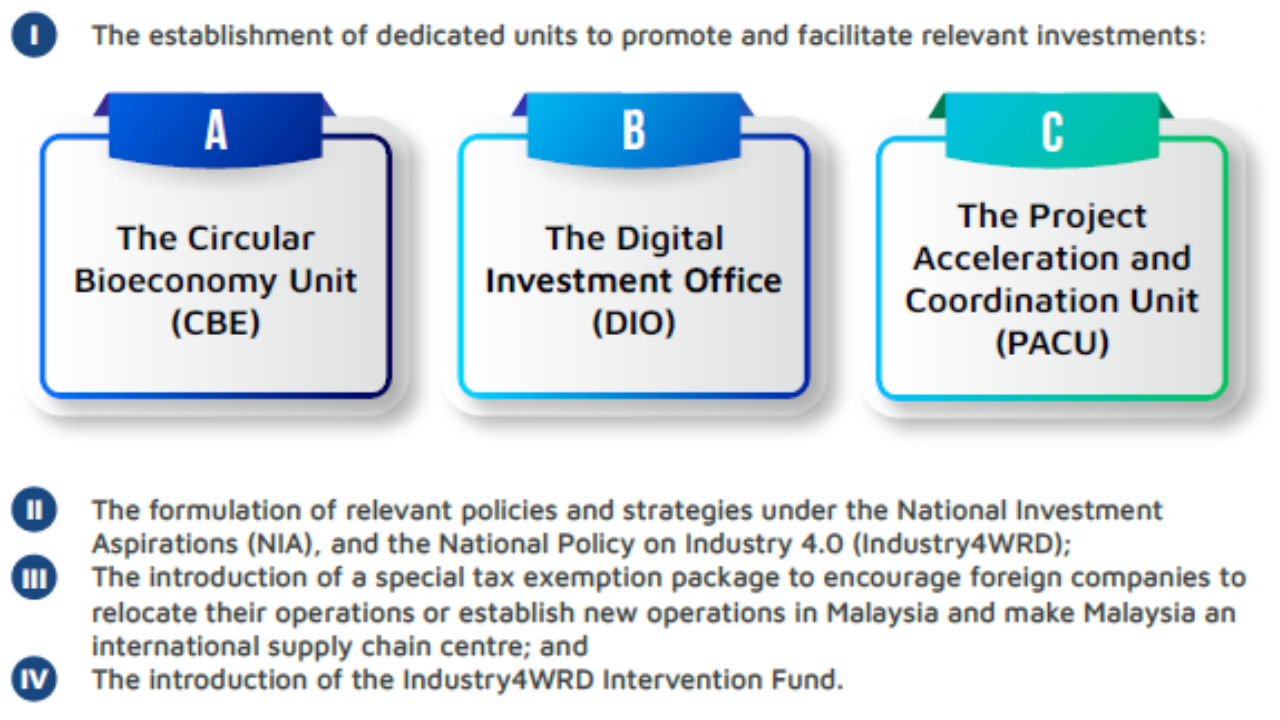 I The establishment of dedicated units to promote and facilitate relevant investments:

A

The Circular Bioeconomy Unit (CBE)

B

The Digital Investment Office (DIO)

C

The Project Acceleration and Coordination Unit (PACU)

II The formulation of relevant policies and strategies under the National Investment Aspirations (NIA), and the National Policy on Industry 4.0 (Industry4WRD);

III The introduction of a special tax exemption package to encourage foreign companies to relocate their operations or establish new operations in Malaysia and make Malaysia an international supply chain centre; and

IV The introduction of the Industry4WRD Intervention Fund.